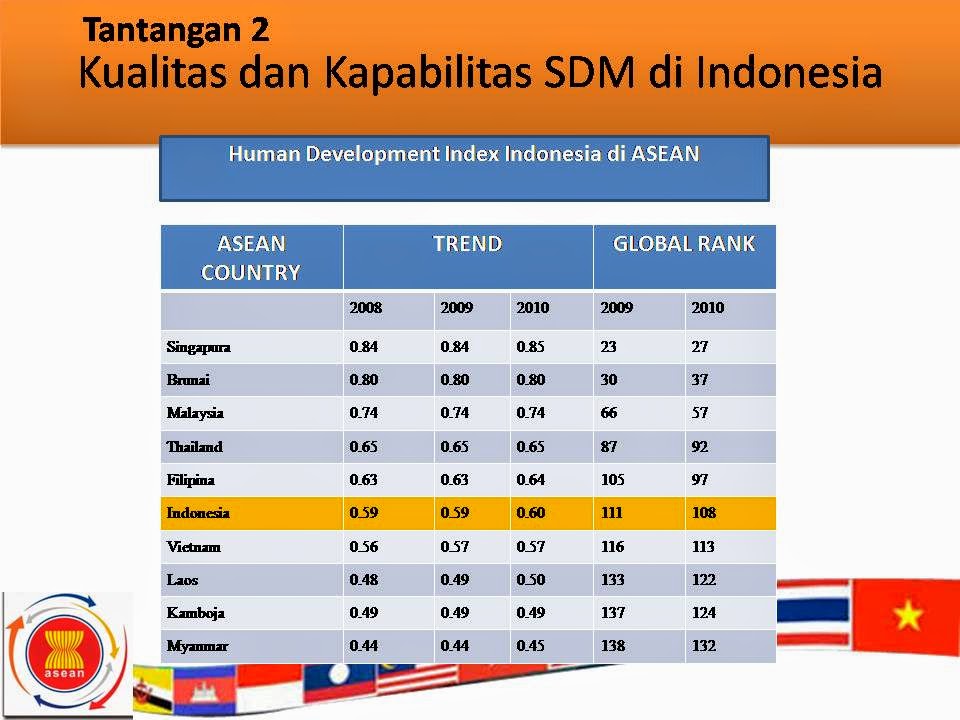 Tantangan 2
Kualitas dan Kapabilitas SDM di Indonesia

Human Development Index Indonesia di ASEAN

| ASEAN COUNTRY | TREND | | | GLOBAL RANK | |
|---|---|---|---|---|---|
| | 2008 | 2009 | 2010 | 2009 | 2010 |
| Singapura | 0.84 | 0.84 | 0.85 | 23 | 27 |
| Brunai | 0.80 | 0.80 | 0.80 | 30 | 37 |
| Malaysia | 0.74 | 0.74 | 0.74 | 66 | 57 |
| Thailand | 0.65 | 0.65 | 0.65 | 87 | 92 |
| Filipina | 0.63 | 0.63 | 0.64 | 105 | 97 |
| Indonesia | 0.59 | 0.59 | 0.60 | 111 | 108 |
| Vietnam | 0.56 | 0.57 | 0.57 | 116 | 113 |
| Laos | 0.48 | 0.49 | 0.50 | 133 | 122 |
| Kamboja | 0.49 | 0.49 | 0.49 | 137 | 124 |
| Myanmar | 0.44 | 0.44 | 0.45 | 138 | 132 |

asean